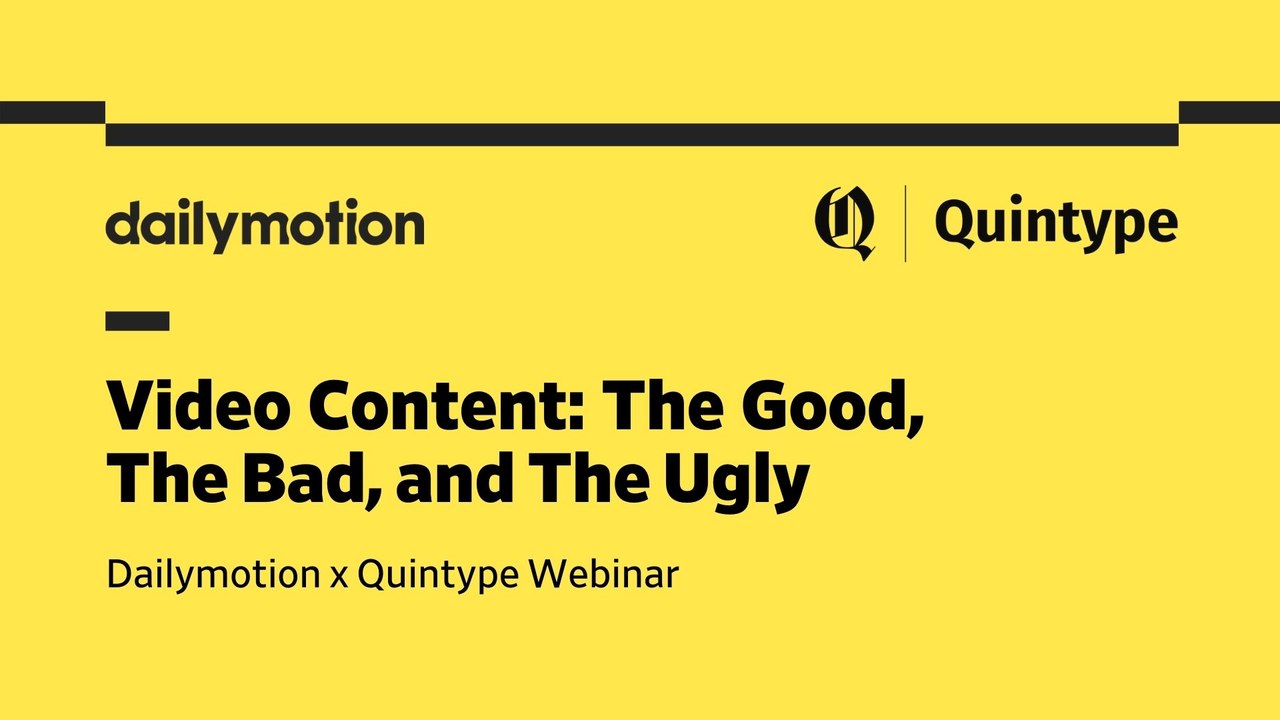 dailymotion

Q | Quintype

Video Content: The Good, The Bad, and The Ugly

Dailymotion x Quintype Webinar